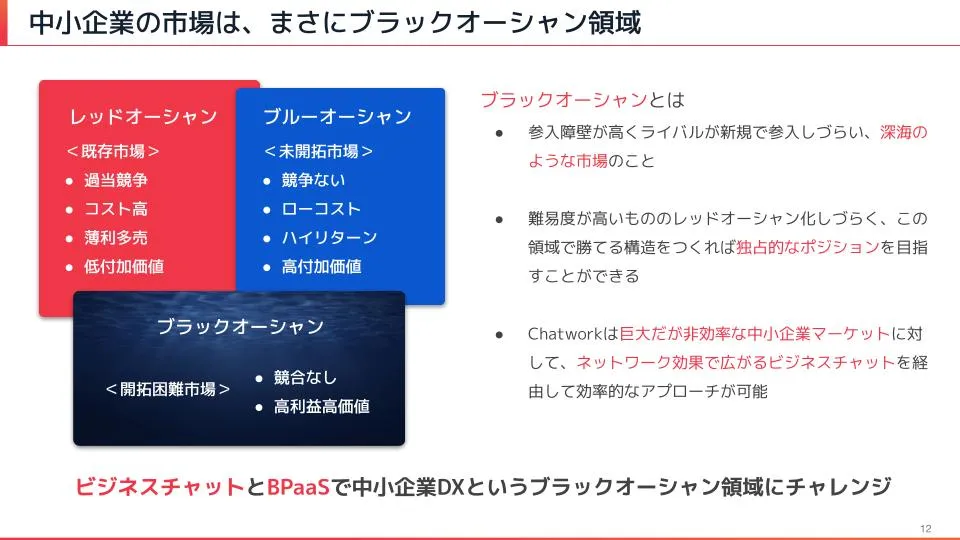 中小企業の市場は、まさにブラックオーシャン領域

レッドオーシャン
＜既存市場＞
● 過当競争
● コスト高
● 薄利多売
● 低付加価値

ブルーオーシャン
＜未開拓市場＞
● 競争ない
● ローコスト
● ハイリターン
● 高付加価値

ブラックオーシャン
＜開拓困難市場＞
● 競合なし
● 高利益高価値

ブラックオーシャンとは

● 参入障壁が高くライバルが新規で参入しづらい、深海のような市場のこと

● 難易度が高いもののレッドオーシャン化しづらく、この領域で勝てる構造をつくれば独占的なポジションを目指すことができる

● Chatworkは巨大だが非効率な中小企業マーケットに対して、ネットワーク効果で広がるビジネスチャットを経由して効率的なアプローチが可能

ビジネスチャットとBPaaSで中小企業DXというブラックオーシャン領域にチャレンジ

12